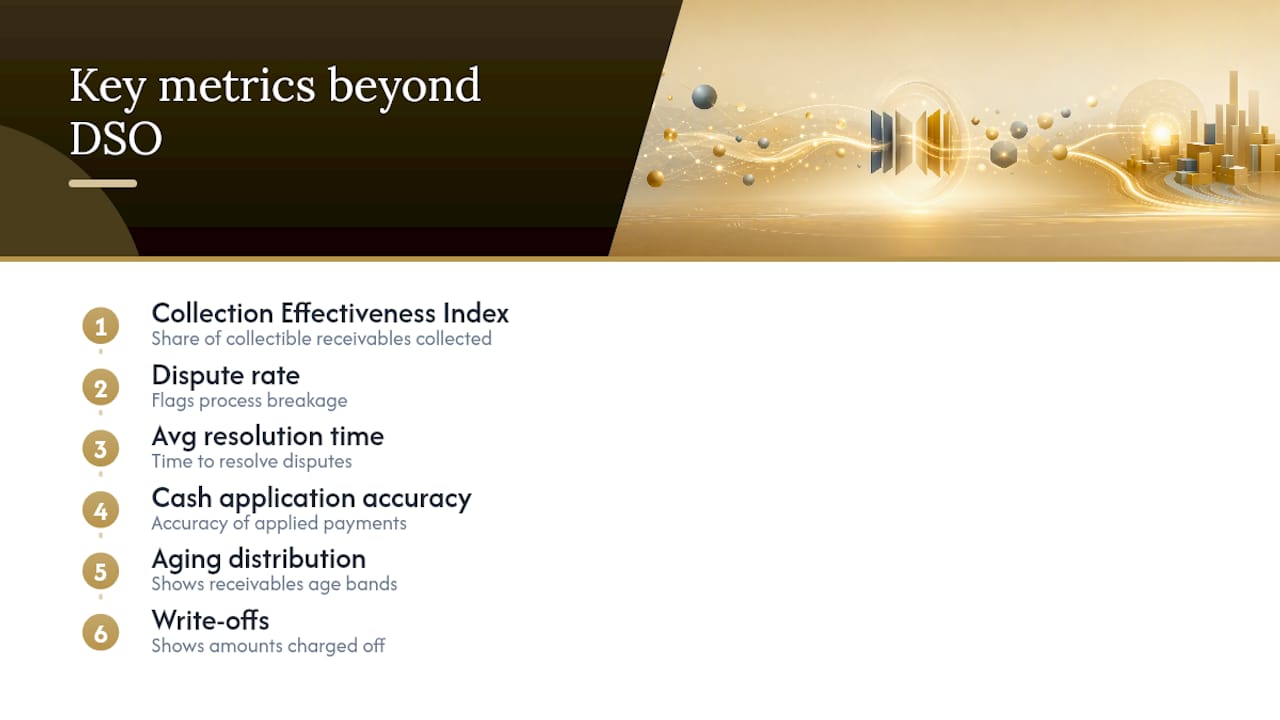 Key metrics beyond DSO

1
Collection Effectiveness Index
Share of collectible receivables collected

2
Dispute rate
Flags process breakage

3
Avg resolution time
Time to resolve disputes

4
Cash application accuracy
Accuracy of applied payments

5
Aging distribution
Shows receivables age bands

6
Write-offs
Shows amounts charged off